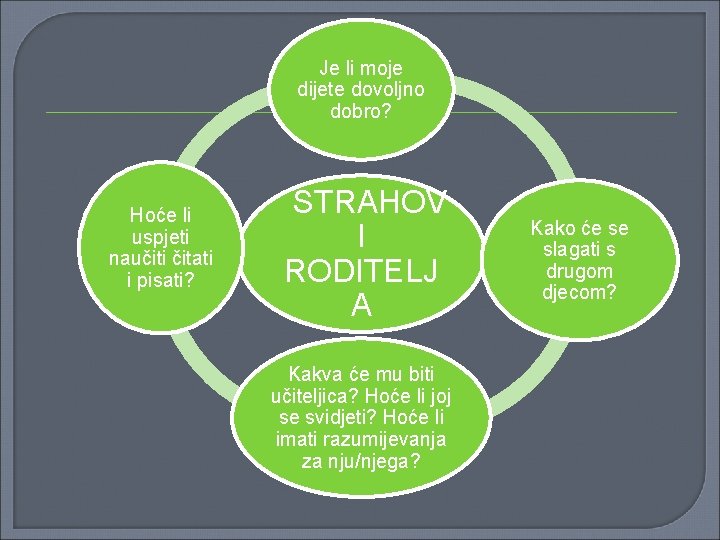 Je li moje dijete dovoljno dobro?

Hoće li uspjeti naučiti čitati i pisati?

STRAHOVI RODITELJA

Kako će se slagati s drugom djecom?

Kakva će mu biti učiteljica? Hoće li joj se svidjeti? Hoće li imati razumijevanja za nju/njega?